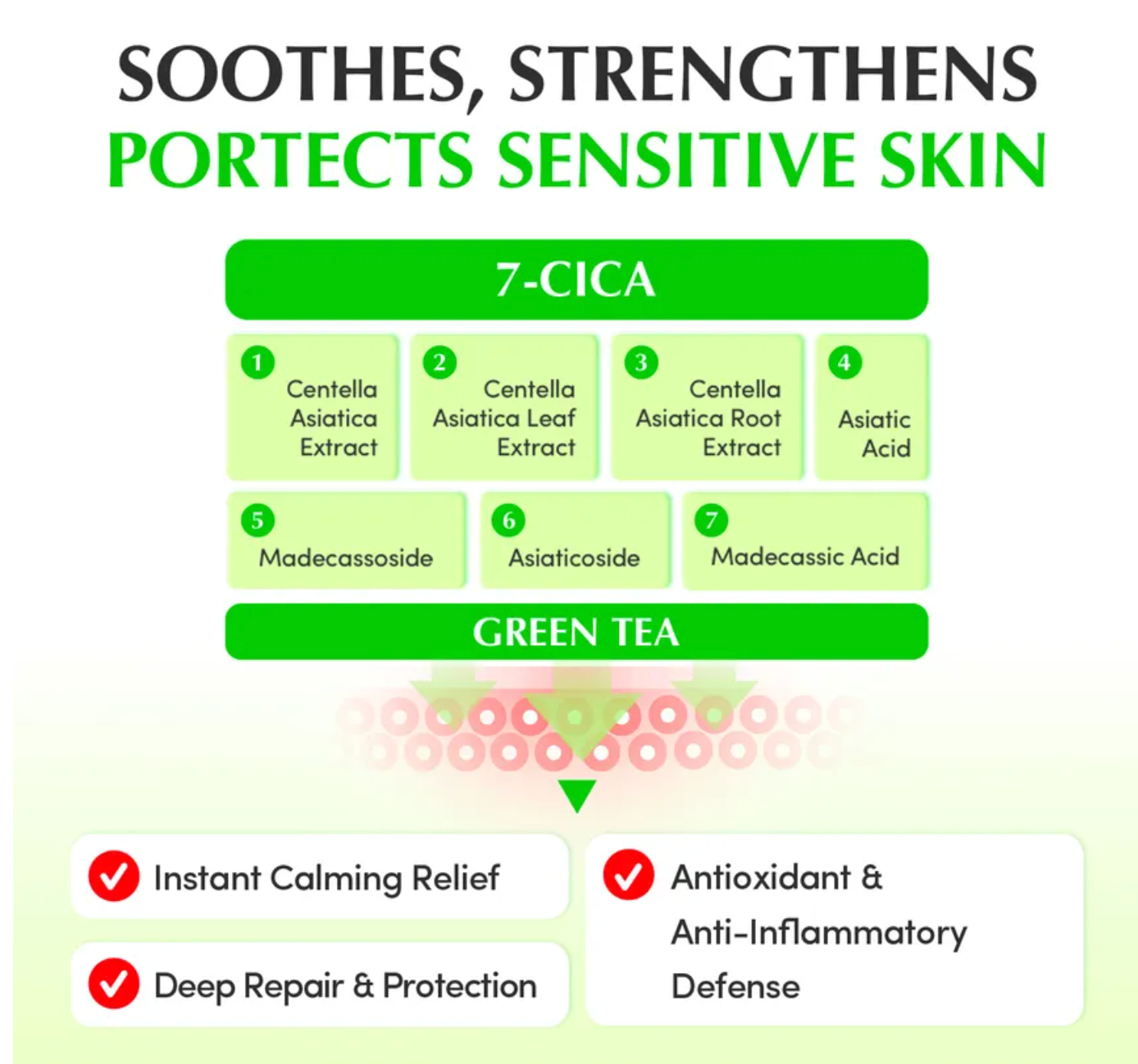 SOOTHES, STRENGTHENS
PORTECTS SENSITIVE SKIN

7-CICA

1 Centella Asiatica Extract

2 Centella Asiatica Leaf Extract

3 Centella Asiatica Root Extract

4 Asiatic Acid

5 Madecassoside

6 Asiaticoside

7 Madecassic Acid

GREEN TEA

Instant Calming Relief

Deep Repair & Protection

Antioxidant & Anti-Inflammatory Defense